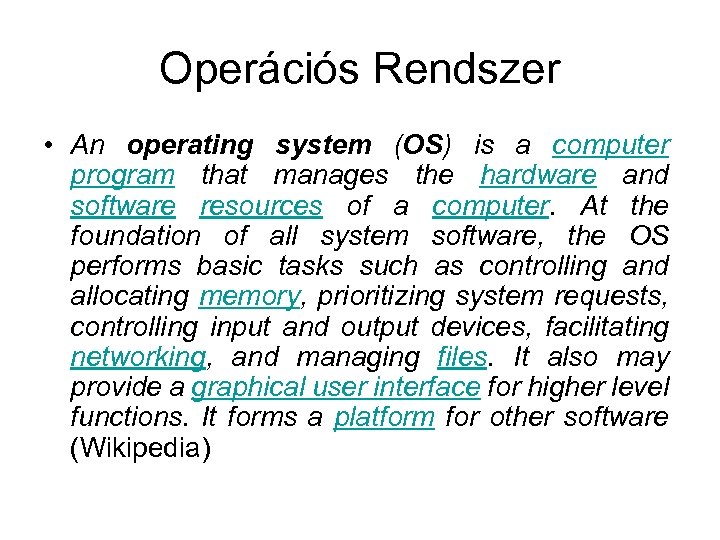 Operációs Rendszer

• An operating system (OS) is a computer program that manages the hardware and software resources of a computer. At the foundation of all system software, the OS performs basic tasks such as controlling and allocating memory, prioritizing system requests, controlling input and output devices, facilitating networking, and managing files. It also may provide a graphical user interface for higher level functions. It forms a platform for other software (Wikipedia)